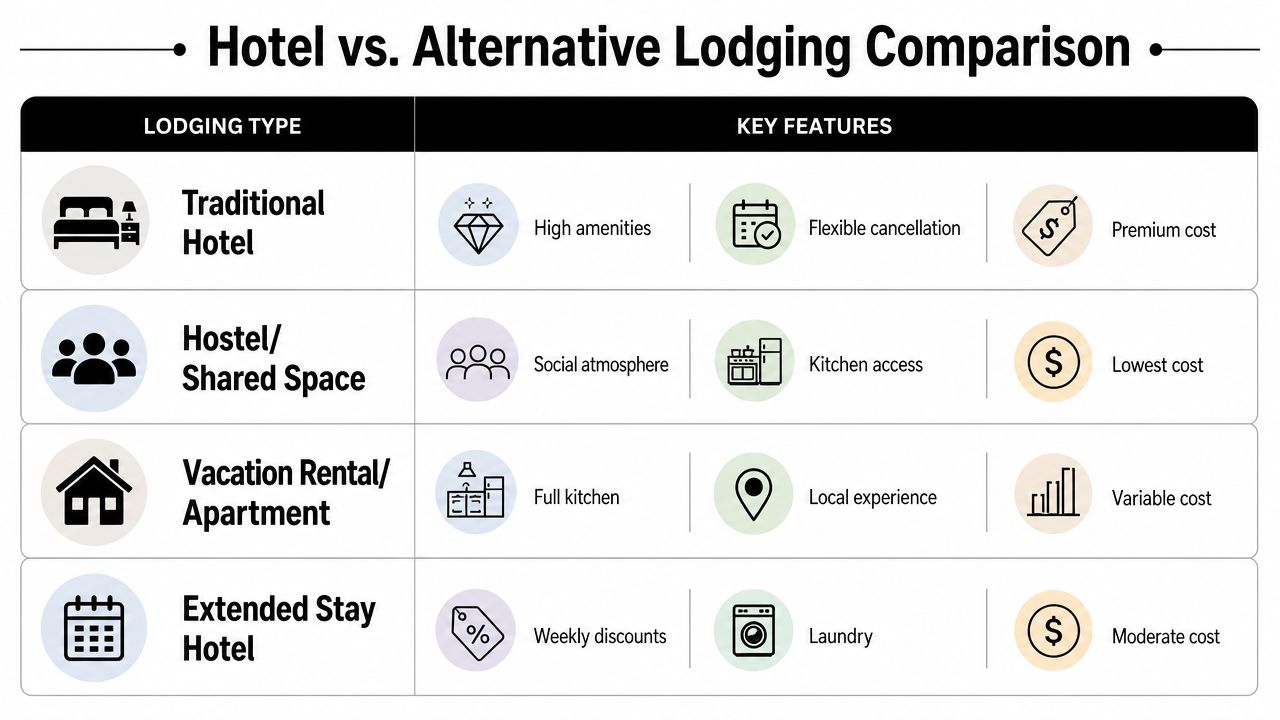 Hotel vs. Alternative Lodging Comparison

| LODGING TYPE | KEY FEATURES | | |
|---|---|---|---|
| Traditional Hotel | High amenities | Flexible cancellation | Premium cost |
| Hostel/ Shared Space | Social atmosphere | Kitchen access | Lowest cost |
| Vacation Rental/ Apartment | Full kitchen | Local experience | Variable cost |
| Extended Stay Hotel | Weekly discounts | Laundry | Moderate cost |